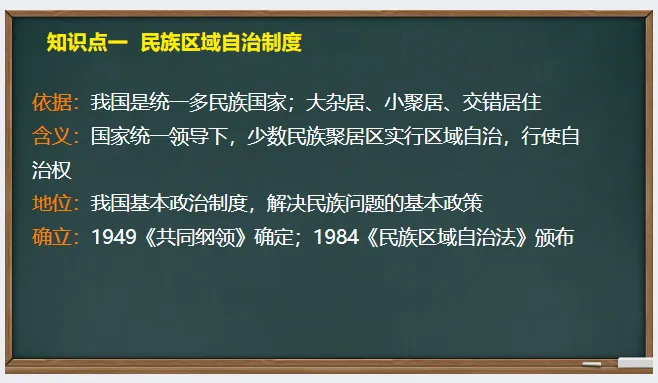 知识点一 民族区域自治制度

依据：我国是统一多民族国家；大杂居、小聚居、交错居住
含义：国家统一领导下，少数民族聚居区实行区域自治，行使自治权
地位：我国基本政治制度，解决民族问题的基本政策
确立：1949《共同纲领》确定；1984《民族区域自治法》颁布